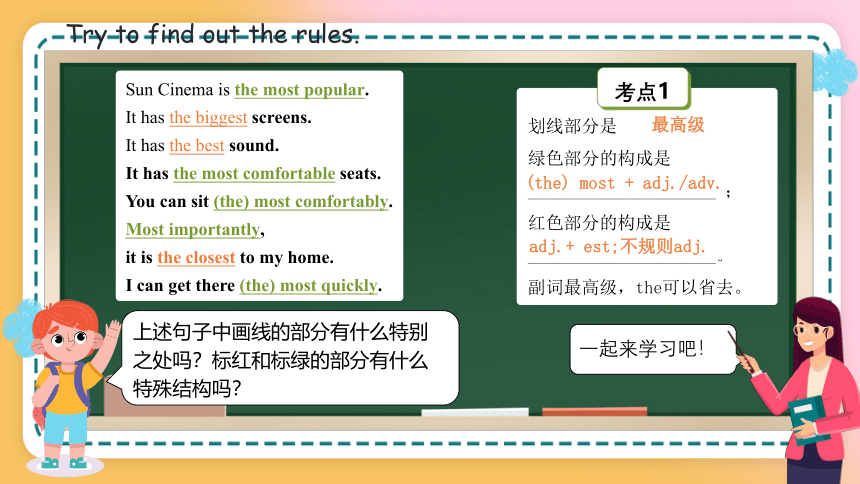 Try to find out the rules.

Sun Cinema is the most popular.
It has the biggest screens.
It has the best sound.
It has the most comfortable seats.
You can sit (the) most comfortably.
Most importantly,
it is the closest to my home.
I can get there (the) most quickly.

考点1

划线部分是 最高级
绿色部分的构成是
(the) most + adj./adv.；
红色部分的构成是
adj.+ est;不规则adj.。
副词最高级，the可以省去。

上述句子中画线的部分有什么特别之处吗？标红和标绿的部分有什么特殊结构吗？

一起来学习吧！